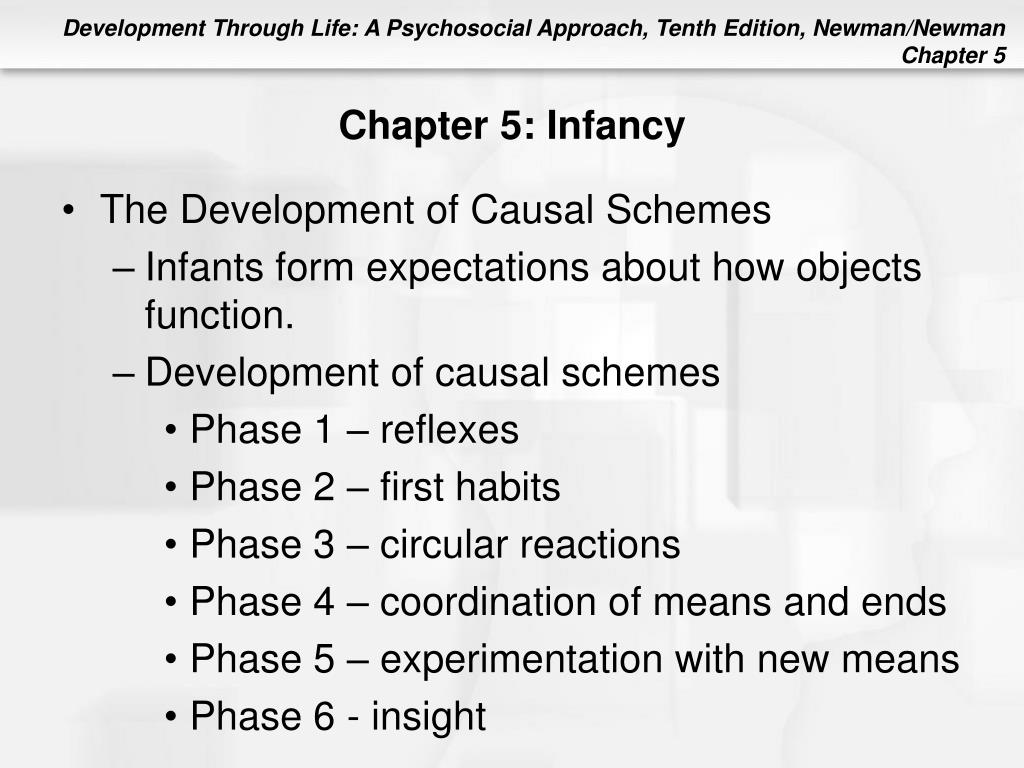 Development Through Life: A Psychosocial Approach, Tenth Edition, Newman/Newman
Chapter 5

Chapter 5: Infancy

• The Development of Causal Schemes
– Infants form expectations about how objects function.
– Development of causal schemes
• Phase 1 – reflexes
• Phase 2 – first habits
• Phase 3 – circular reactions
• Phase 4 – coordination of means and ends
• Phase 5 – experimentation with new means
• Phase 6 - insight